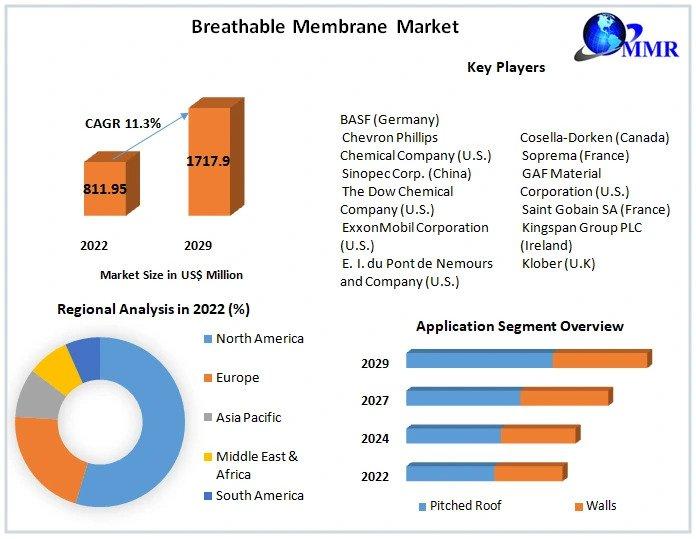 Breathable Membrane Market

MMR

Key Players

CAGR 11.3%

811.95

1717.9

2022

2029

Market Size in US$ Million

BASF (Germany)
Chevron Phillips Chemical Company (U.S.)
Sinopec Corp. (China)
The Dow Chemical Company (U.S.)
ExxonMobil Corporation (U.S.)
E. I. du Pont de Nemours and Company (U.S.)

Cosella-Dorken (Canada)
Soprema (France)
GAF Material Corporation (U.S.)
Saint Gobain SA (France)
Kingspan Group PLC (Ireland)
Klober (U.K)

Regional Analysis in 2022 (%)

North America
Europe
Asia Pacific
Middle East & Africa
South America

Application Segment Overview

2029
2027
2024
2022

Pitched Roof
Walls